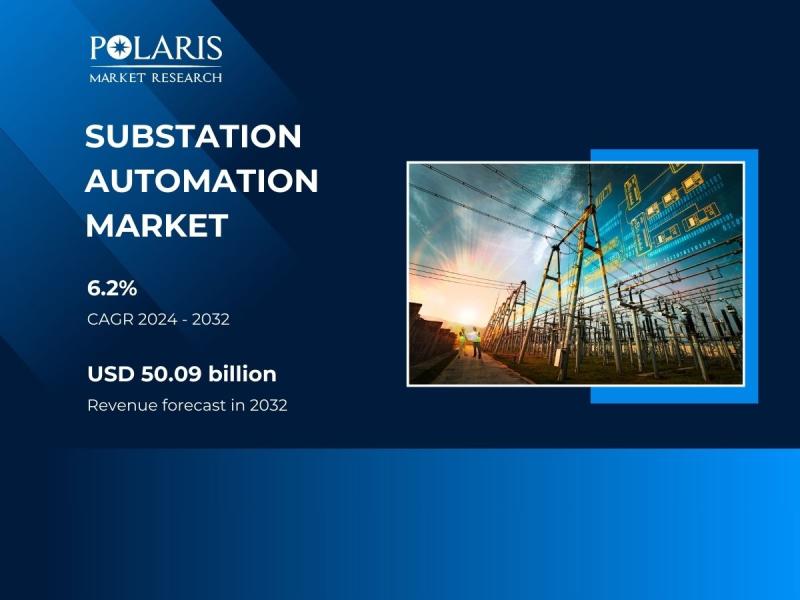 POLARIS
MARKET RESEARCH

SUBSTATION AUTOMATION MARKET

6.2%
CAGR 2024 - 2032

USD 50.09 billion
Revenue forecast in 2032